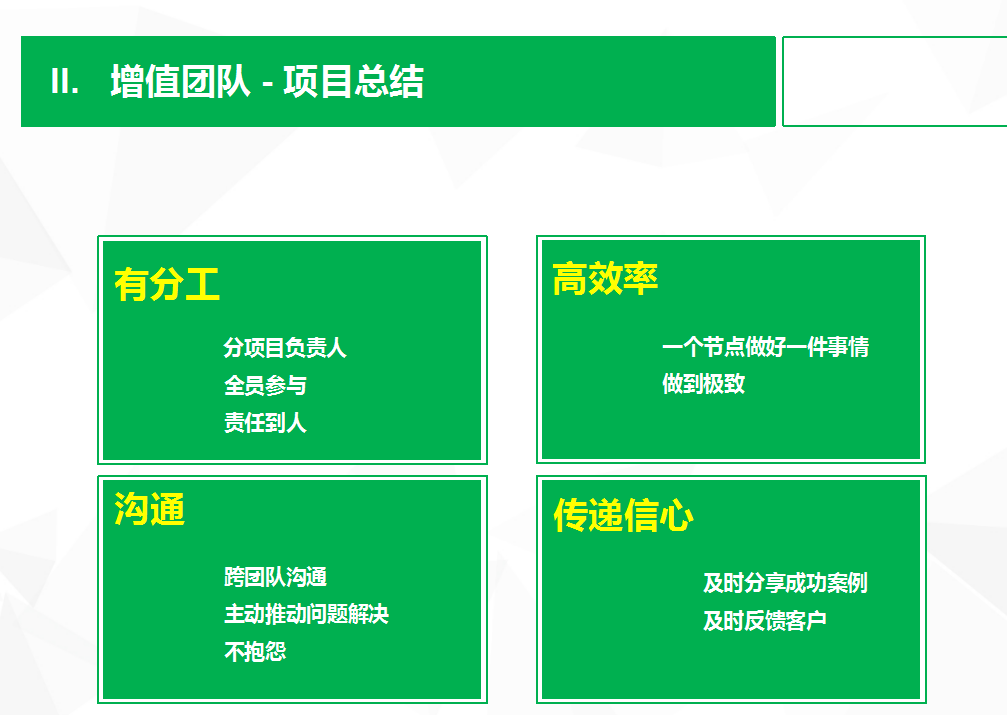 II. 增值团队 - 项目总结

有分工

分项目负责人
全员参与
责任到人

高效率

一个节点做好一件事情
做到极致

沟通

跨团队沟通
主动推动问题解决
不抱怨

传递信心

及时分享成功案例
及时反馈客户